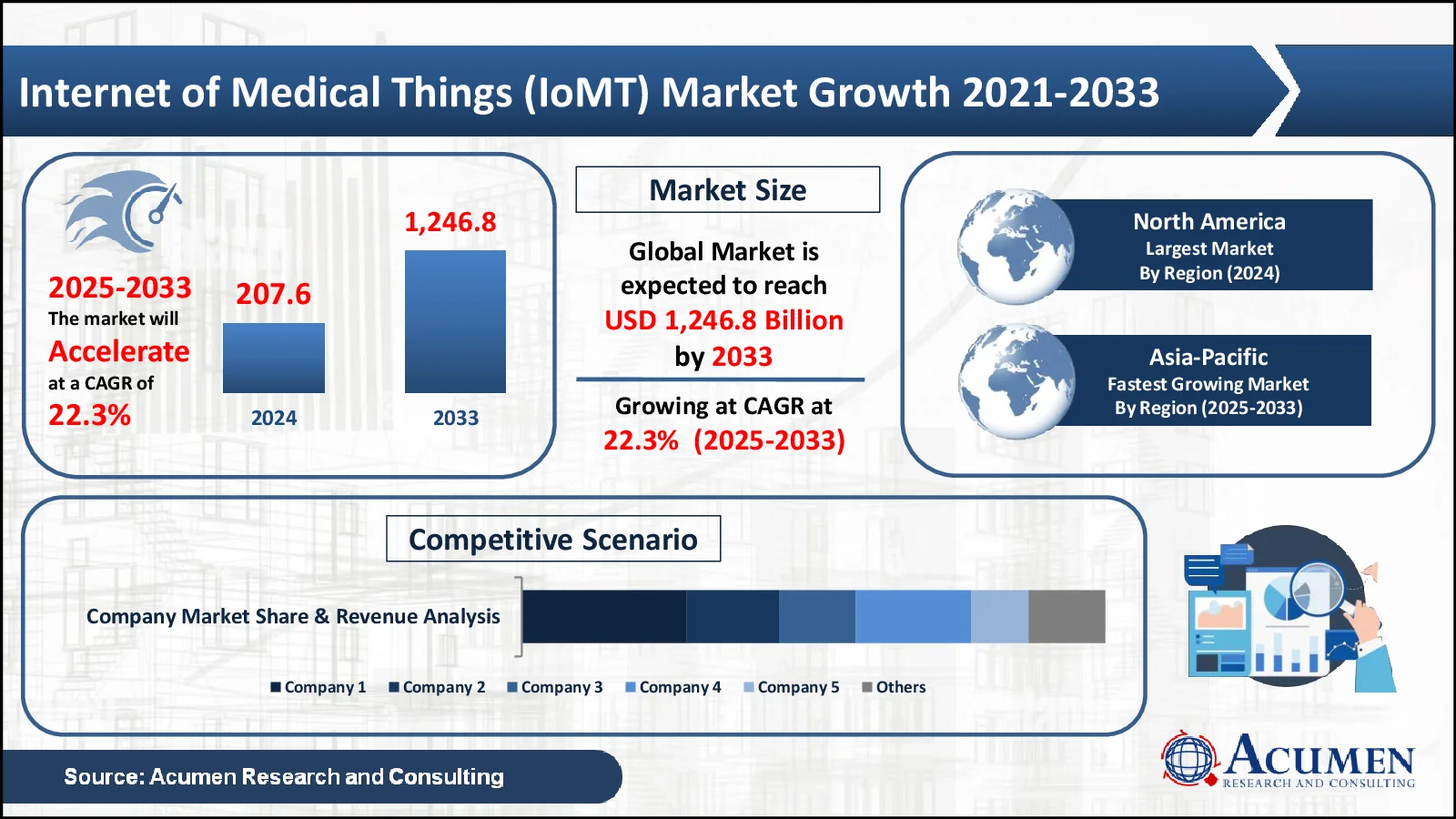 Internet of Medical Things (IoMT) Market Growth 2021-2033

2025-2033
The market will
Accelerate
at a CAGR of
22.3%

207.6
2024

1,246.8
2033

Market Size

Global Market is expected to reach USD 1,246.8 Billion by 2033

Growing at CAGR at 22.3% (2025-2033)

North America
Largest Market
By Region (2024)

Asia-Pacific
Fastest Growing Market
By Region (2025-2033)

Competitive Scenario

Company Market Share & Revenue Analysis

Company 1 Company 2 Company 3 Company 4 Company 5 Others

Source: Acumen Research and Consulting

ACUMEN
RESEARCH AND CONSULTING